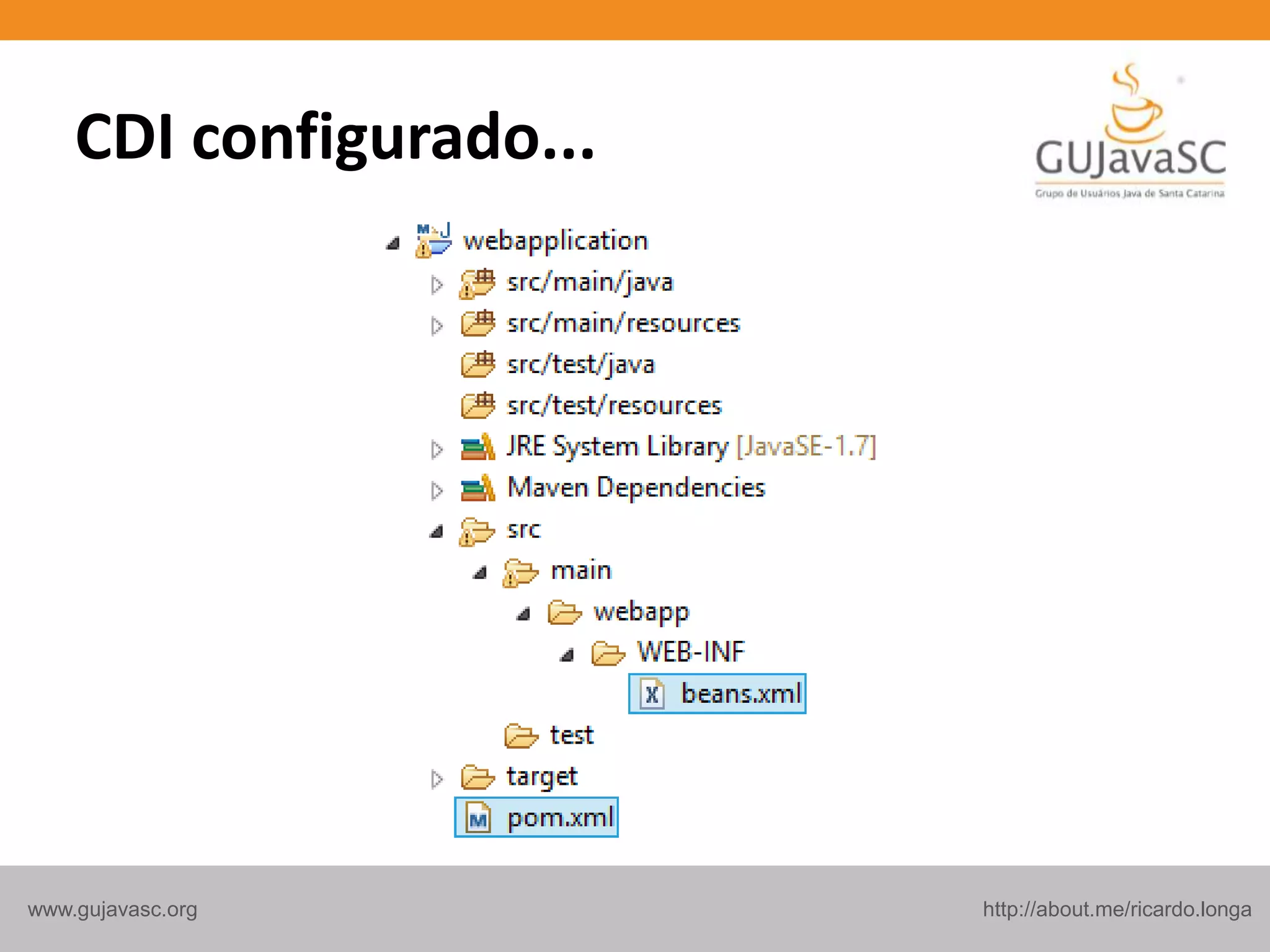 CDI configurado...

GUJavaSC
Grupo de Usuários Java de Santa Catarina

webapplication
src/main/java
src/main/resources
src/test/java
src/test/resources
JRE System Library [JavaSE-1.7]
Maven Dependencies
src
main
webapp
WEB-INF
beans.xml
test
target
pom.xml

www.gujavasc.org

http://about.me/ricardo.longa